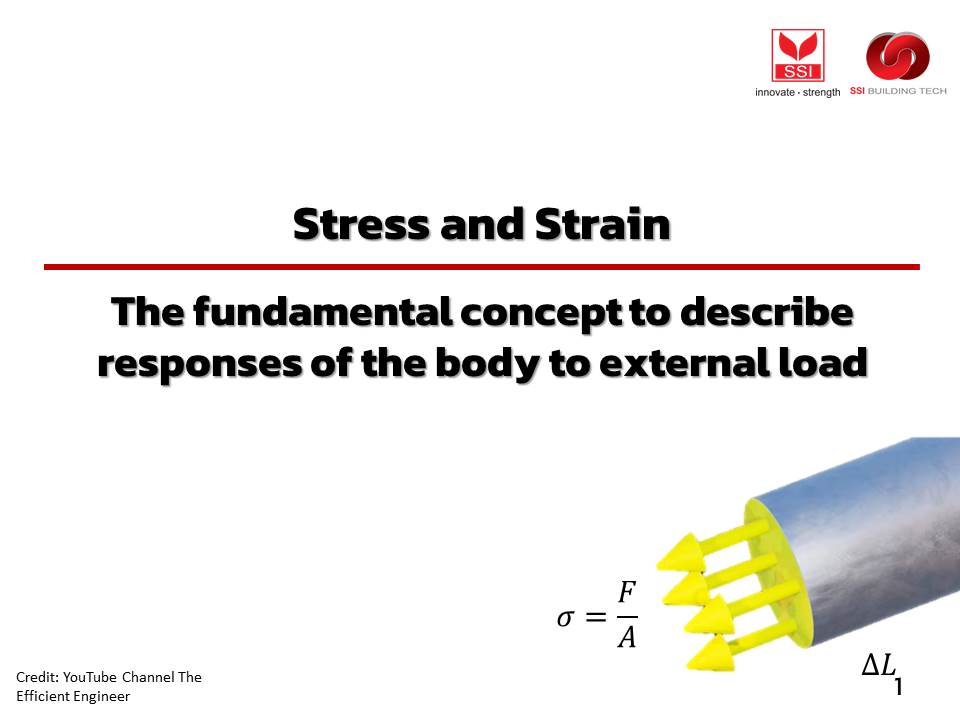 SSI
innovate · strength
SSI BUILDING TECH

Stress and Strain

The fundamental concept to describe responses of the body to external load

$\sigma = \frac{F}{A}$

$\Delta L$

1

Credit: YouTube Channel The Efficient Engineer